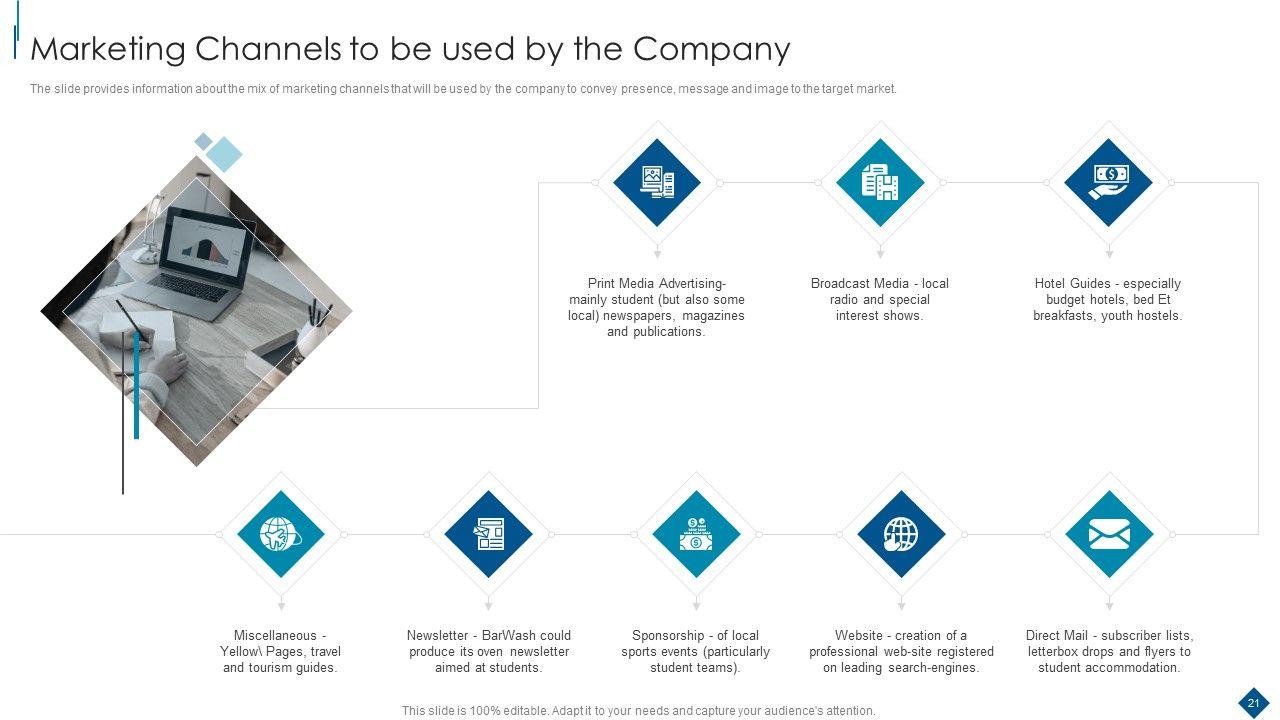 Marketing Channels to be used by the Company

The slide provides information about the mix of marketing channels that will be used by the company to convey presence, message and image to the target market.

Print Media Advertising- mainly student (but also some local) newspapers, magazines and publications.

Broadcast Media - local radio and special interest shows.

Hotel Guides - especially budget hotels, bed Et breakfasts, youth hostels.

Miscellaneous - Yellow\ Pages, travel and tourism guides.

Newsletter - BarWash could produce its oven newsletter aimed at students.

Sponsorship - of local sports events (particularly student teams).

Website - creation of a professional web-site registered on leading search-engines.

Direct Mail - subscriber lists, letterbox drops and flyers to student accommodation.

This slide is 100% editable. Adapt it to your needs and capture your audience's attention.

21